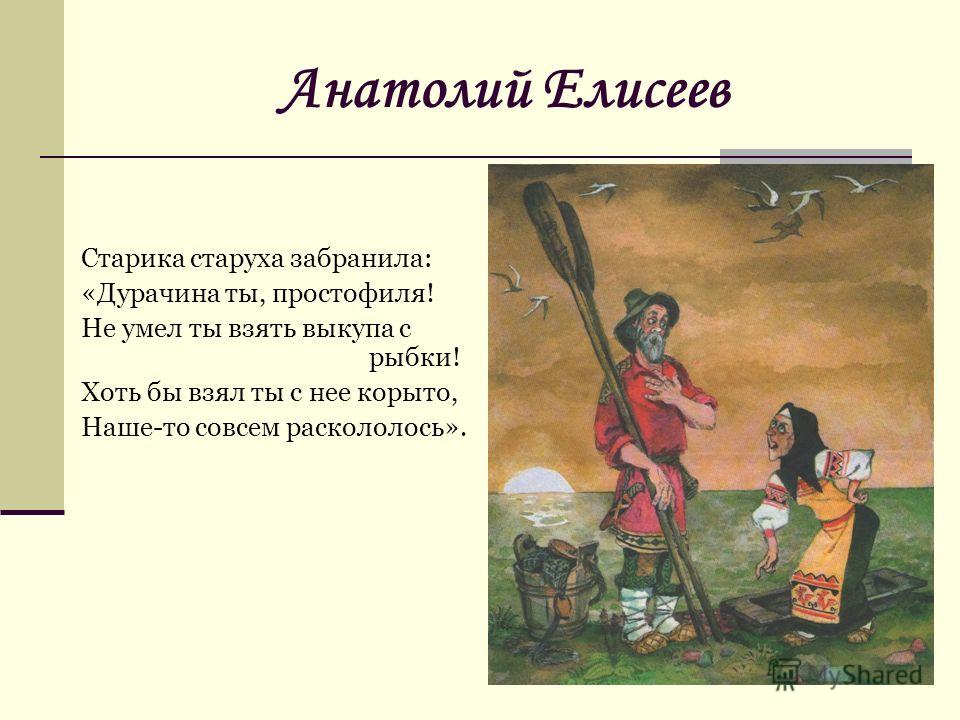 Анатолий Елисеев

Старика старуха забранила:
«Дурачина ты, простофиля!
Не умел ты взять выкупа с рыбки!
Хоть бы взял ты с нее корыто,
Наше-то совсем раскололось».

MyShared